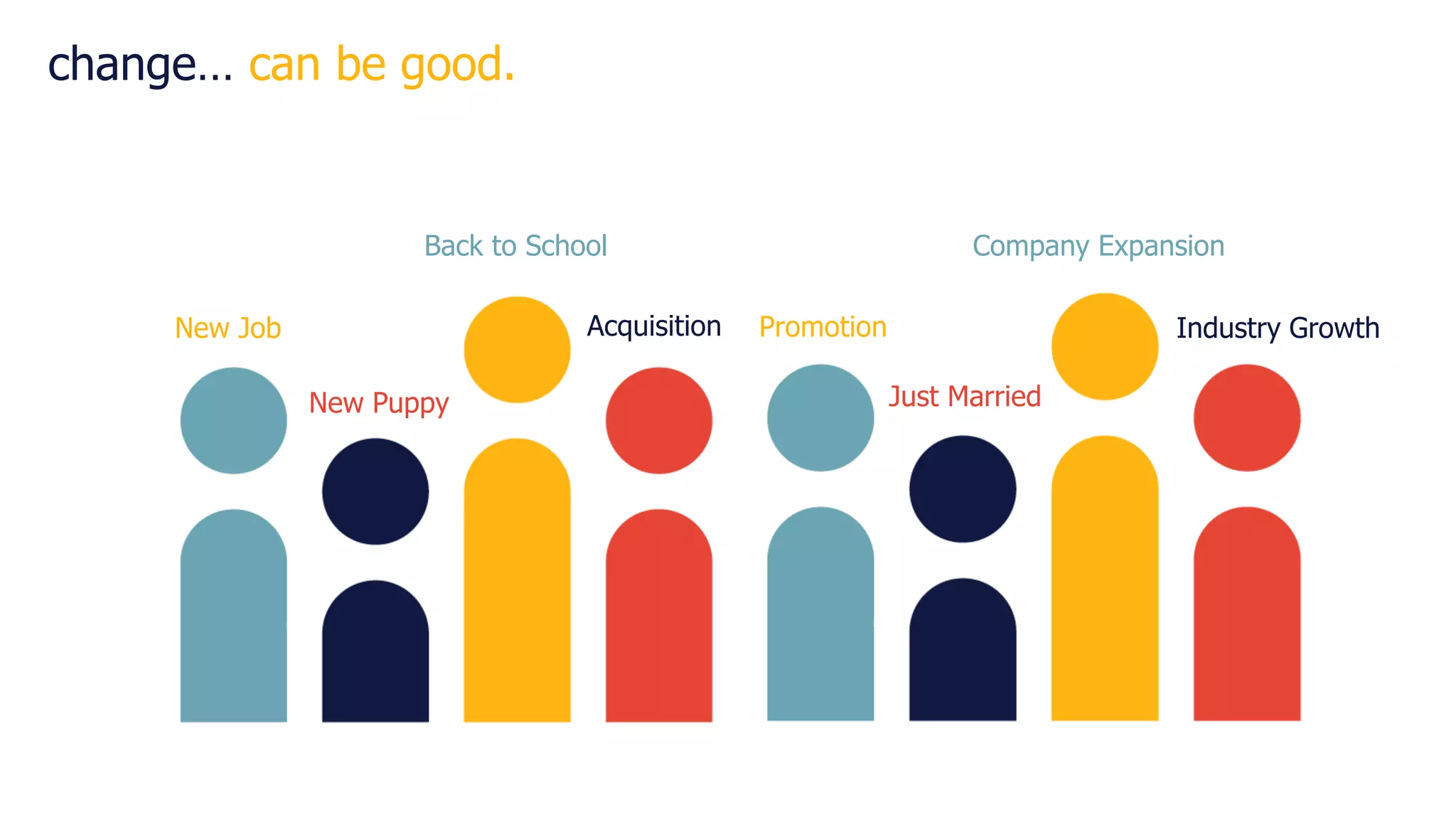 change… can be good.

Back to School

Company Expansion

New Job

Acquisition

Promotion

Industry Growth

New Puppy

Just Married